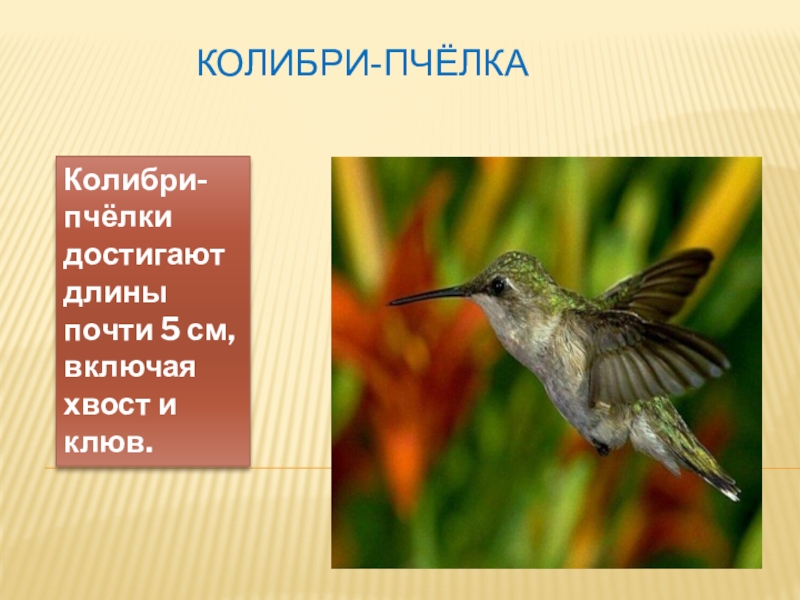 КОЛИБРИ-ПЧЁЛКА

Колибри-пчёлки достигают длины почти 5 см, включая хвост и клюв.